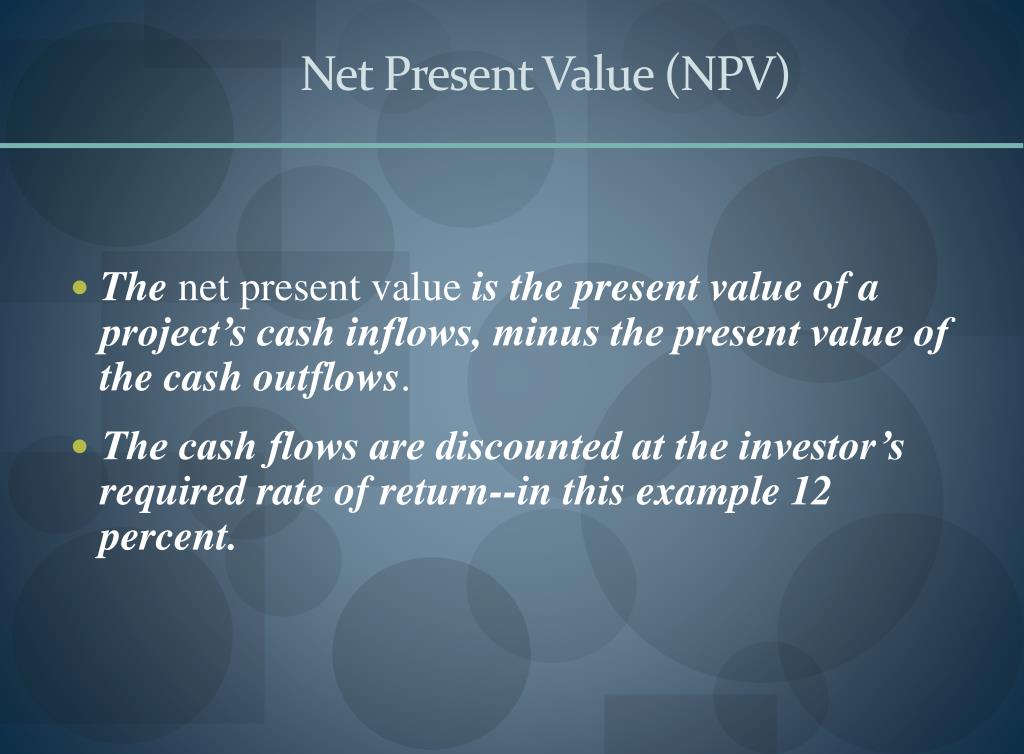 Net Present Value (NPV)

• The net present value is the present value of a project’s cash inflows, minus the present value of the cash outflows.

• The cash flows are discounted at the investor’s required rate of return--in this example 12 percent.